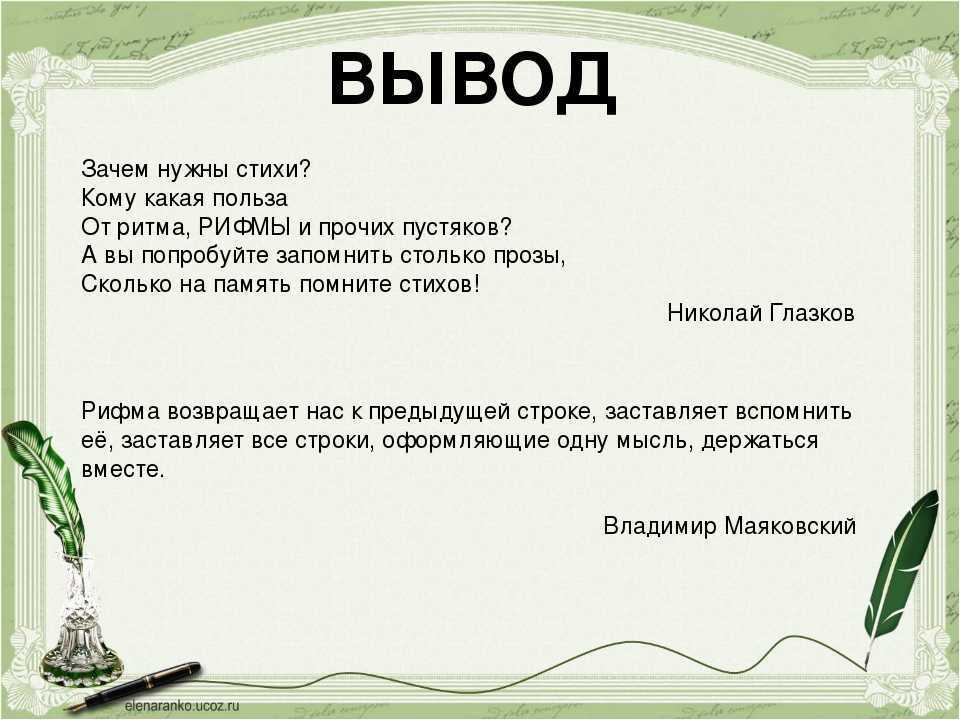 ВЫВОД

Зачем нужны стихи?
Кому какая польза
От ритма, РИФМЫ и прочих пустяков?
А вы попробуйте запомнить столько прозы,
Сколько на память помните стихов!

Николай Глазков

Рифма возвращает нас к предыдущей строке, заставляет вспомнить её, заставляет все строки, оформляющие одну мысль, держаться вместе.

Владимир Маяковский

elenaranko.ucoz.ru